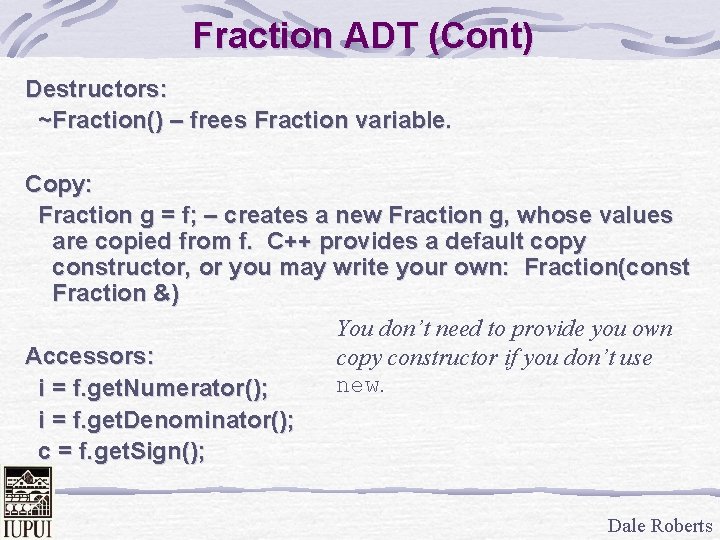 Fraction ADT (Cont)

Destructors:
~Fraction() – frees Fraction variable.

Copy:
Fraction g = f; – creates a new Fraction g, whose values are copied from f. C++ provides a default copy constructor, or you may write your own: Fraction(const Fraction &)

You don't need to provide you own copy constructor if you don't use new.

Accessors:
i = f.getNumerator();
i = f.getDenominator();
c = f.getSign();

IUPUI

Dale Roberts